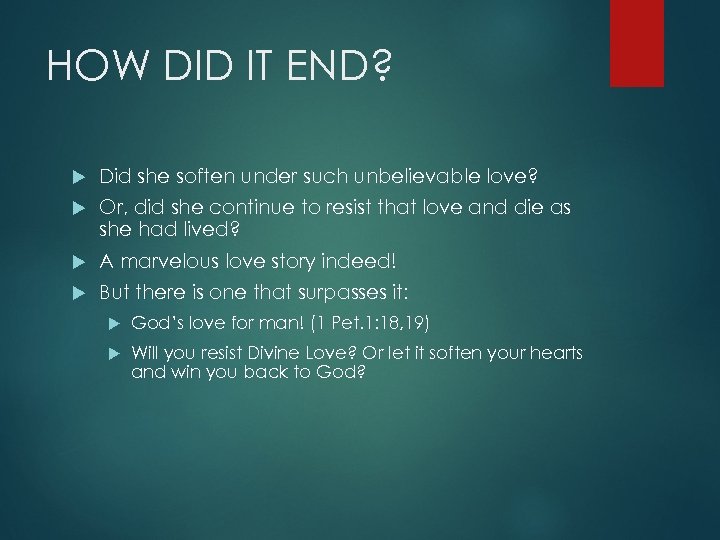 HOW DID IT END?

Did she soften under such unbelievable love?

Or, did she continue to resist that love and die as she had lived?

A marvelous love story indeed!

But there is one that surpasses it:

God's love for man! (1 Pet.1:18,19)

Will you resist Divine Love? Or let it soften your hearts and win you back to God?